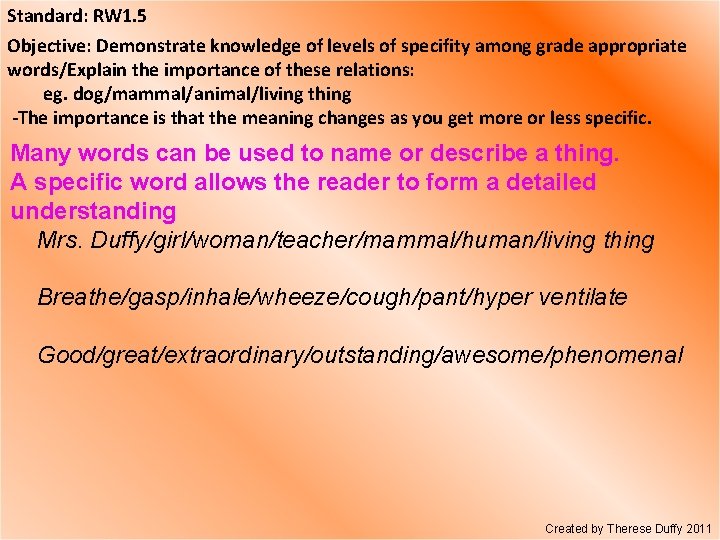 Standard: RW1.5

Objective: Demonstrate knowledge of levels of specifity among grade appropriate words/Explain the importance of these relations:
eg. dog/mammal/animal/living thing
-The importance is that the meaning changes as you get more or less specific.

Many words can be used to name or describe a thing. A specific word allows the reader to form a detailed understanding

Mrs. Duffy/girl/woman/teacher/mammal/human/living thing

Breathe/gasp/inhale/wheeze/cough/pant/hyper ventilate

Good/great/extraordinary/outstanding/awesome/phenomenal

Created by Therese Duffy 2011